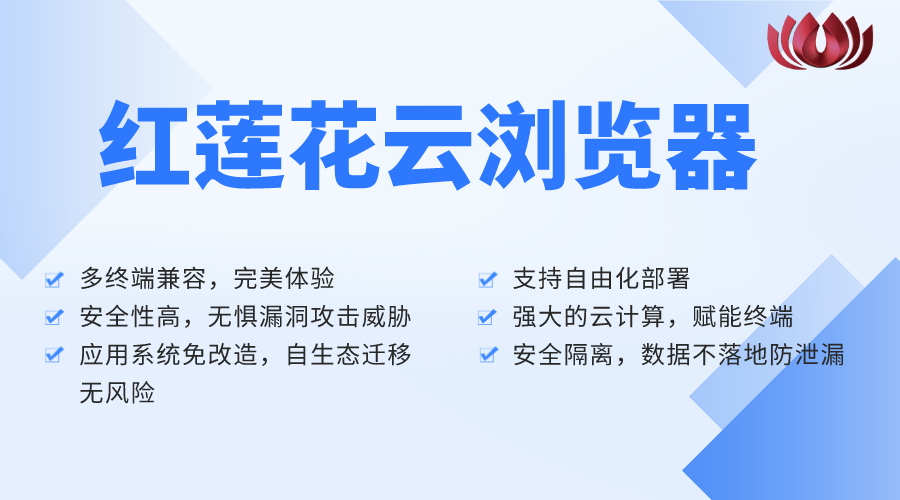 红莲花云浏览器

多终端兼容，完美体验

安全性高，无惧漏洞攻击威胁

应用系统免改造，自生态迁移无风险

支持自由化部署

强大的云计算，赋能终端

安全隔离，数据不落地防泄漏